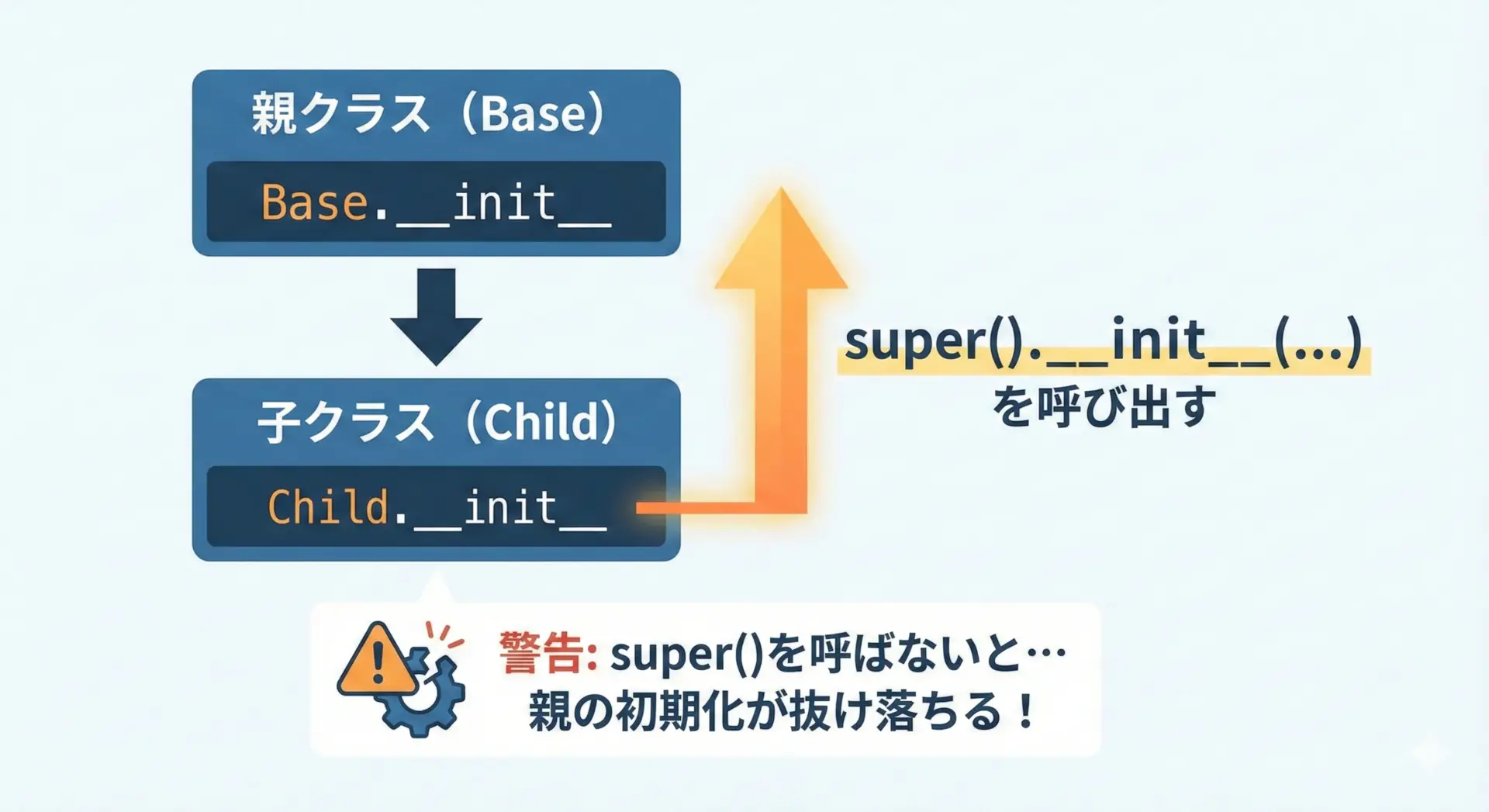 親クラス（Base）

Base.__init__

子クラス（Child）

Child.__init__

super().__init__(...)
を呼び出す

警告: super()を呼ばないと…
親の初期化が抜け落ちる！